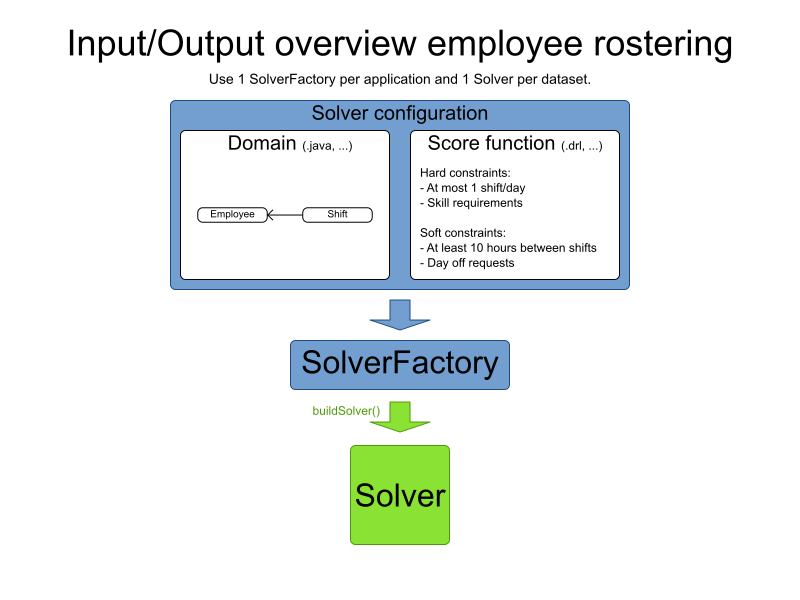 Input/Output overview employee rostering

Use 1 SolverFactory per application and 1 Solver per dataset.

Solver configuration

Domain (.java, ...)

Employee

Shift

Score function (.drl, ...)

Hard constraints:
- At most 1 shift/day
- Skill requirements

Soft constraints:
- At least 10 hours between shifts
- Day off requests

SolverFactory

buildSolver()

Solver